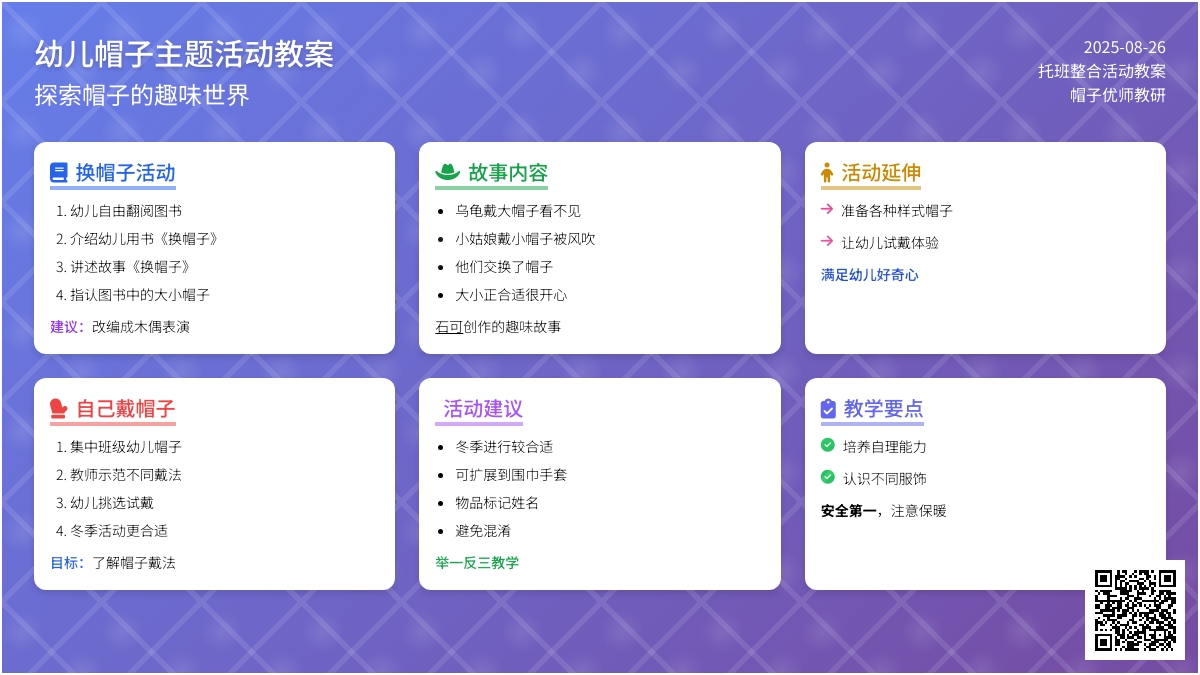 幼儿帽子主题活动教案
探索帽子的趣味世界

2025-08-26
托班整合活动教案
帽子优师教研

换帽子活动

1. 幼儿自由翻阅图书
2. 介绍幼儿用书《换帽子》
3. 讲述故事《换帽子》
4. 指认图书中的大小帽子

建议：改编成木偶表演

故事内容

- 乌龟戴大帽子看不见
- 小姑娘戴小帽子被风吹
- 他们交换了帽子
- 大小正合适很开心

石可创作的趣味故事

活动延伸

→ 准备各种样式帽子
→ 让幼儿试戴体验

满足幼儿好奇心

自己戴帽子

1. 集中班级幼儿帽子
2. 教师示范不同戴法
3. 幼儿挑选试戴
4. 冬季活动更合适

目标：了解帽子戴法

活动建议

- 冬季进行较合适
- 可扩展到围巾手套
- 物品标记姓名
- 避免混淆

举一反三教学

教学要点

培养自理能力
认识不同服饰

安全第一，注意保暖